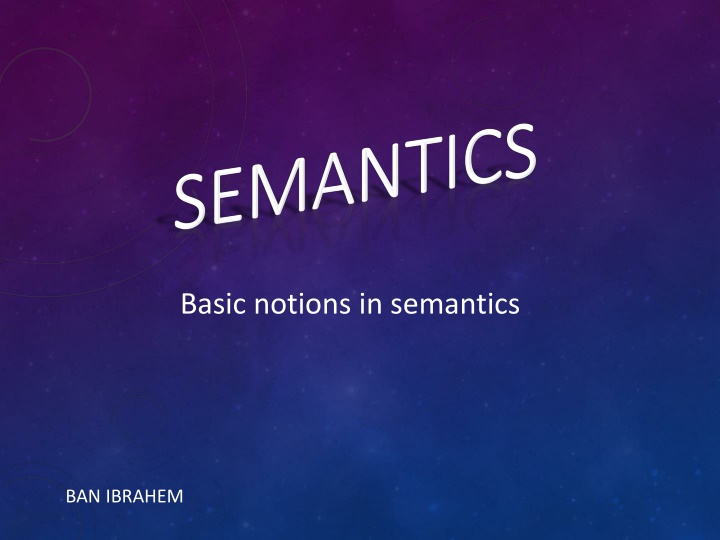 SEMANTICS

Basic notions in semantics

BAN IBRAHEM